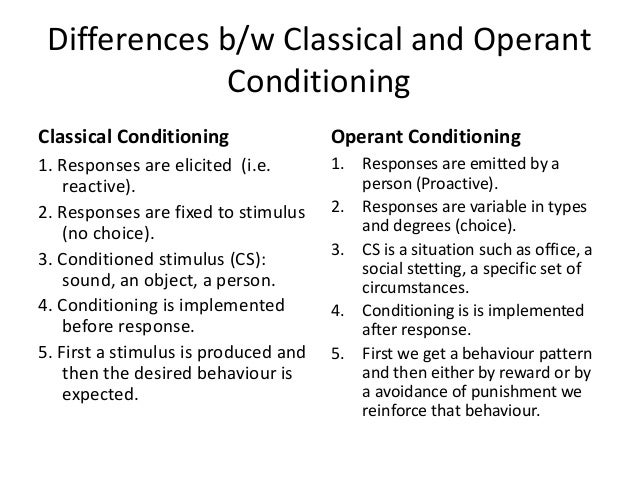 Differences b/w Classical and Operant Conditioning

Classical Conditioning

1. Responses are elicited (i.e. reactive).

2. Responses are fixed to stimulus (no choice).

3. Conditioned stimulus (CS): sound, an object, a person.

4. Conditioning is implemented before response.

5. First a stimulus is produced and then the desired behaviour is expected.

Operant Conditioning

1. Responses are emitted by a person (Proactive).

2. Responses are variable in types and degrees (choice).

3. CS is a situation such as office, a social stetting, a specific set of circumstances.

4. Conditioning is is implemented after response.

5. First we get a behaviour pattern and then either by reward or by a avoidance of punishment we reinforce that behaviour.